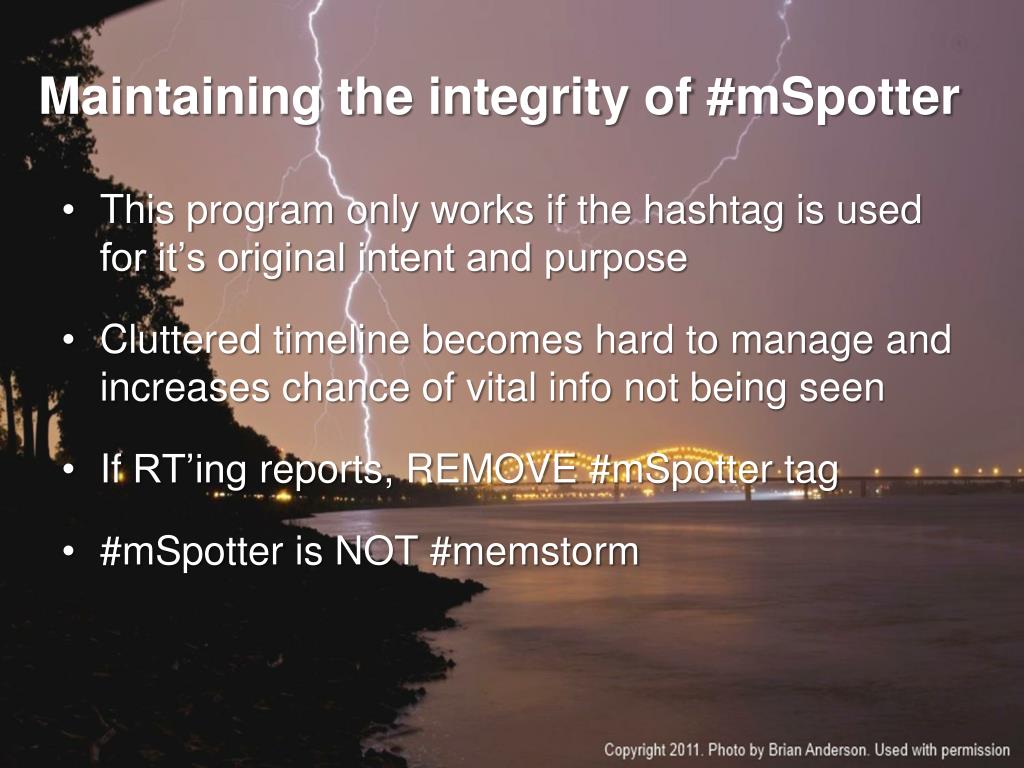 Maintaining the integrity of #mSpotter

• This program only works if the hashtag is used for it’s original intent and purpose

• Cluttered timeline becomes hard to manage and increases chance of vital info not being seen

• If RT’ing reports, REMOVE #mSpotter tag

• #mSpotter is NOT #memstorm

Copyright 2011. Photo by Brian Anderson. Used with permission